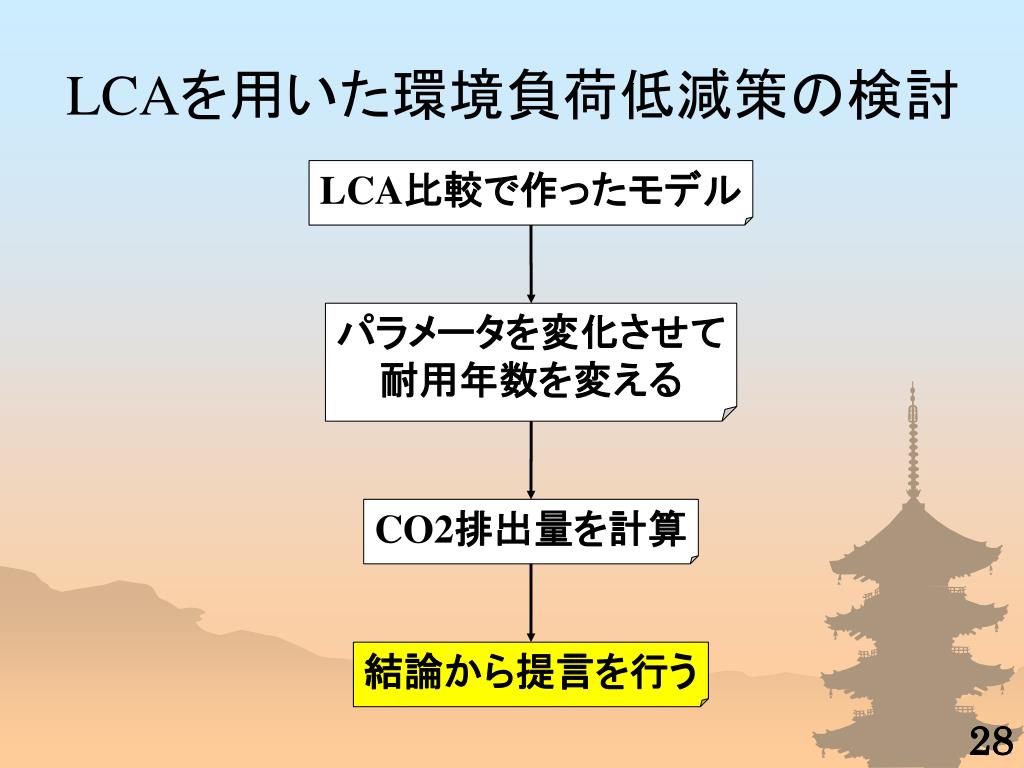 LCAを用いた環境負荷低減策の検討

LCA比較で作ったモデル

パラメータを変化させて耐用年数を変える

CO2排出量を計算

結論から提言を行う

28